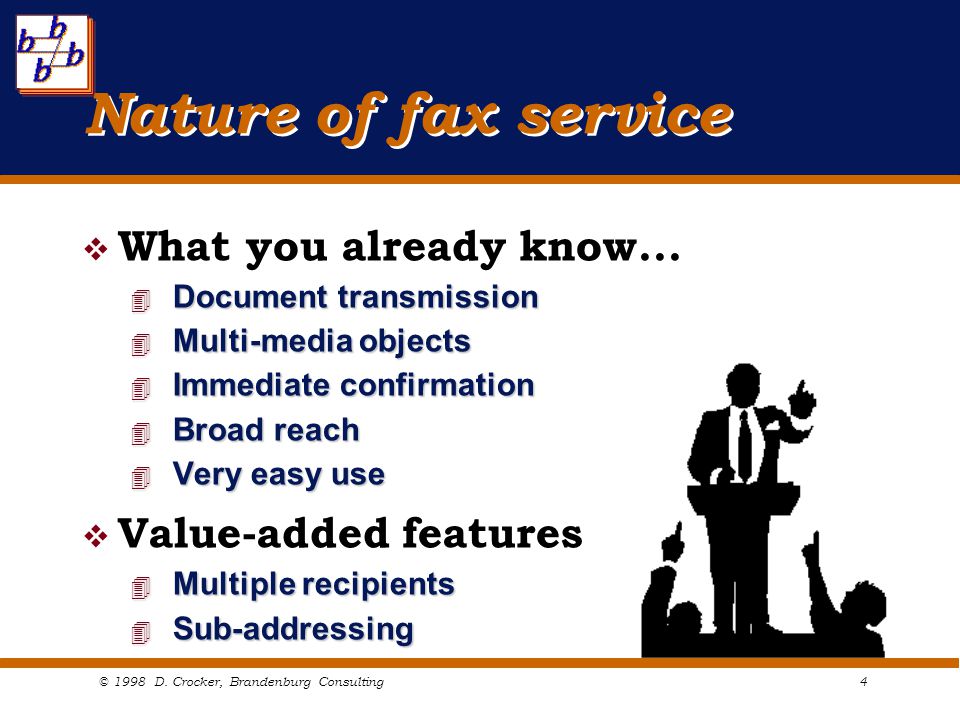 b b
b b

Nature of fax service

What you already know…

Document transmission

Multi-media objects

Immediate confirmation

Broad reach

Very easy use

Value-added features

Multiple recipients

Sub-addressing

© 1998 D. Crocker, Brandenburg Consulting

4